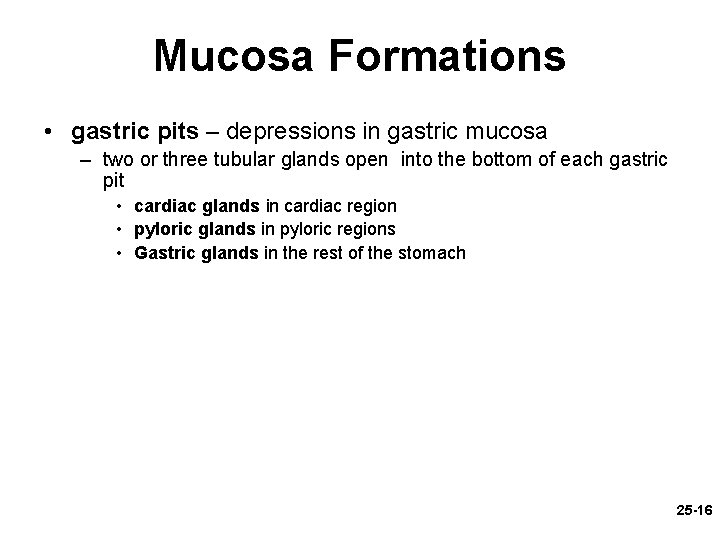 Mucosa Formations

• gastric pits – depressions in gastric mucosa
  – two or three tubular glands open into the bottom of each gastric pit
    • cardiac glands in cardiac region
    • pyloric glands in pyloric regions
    • Gastric glands in the rest of the stomach

25-16